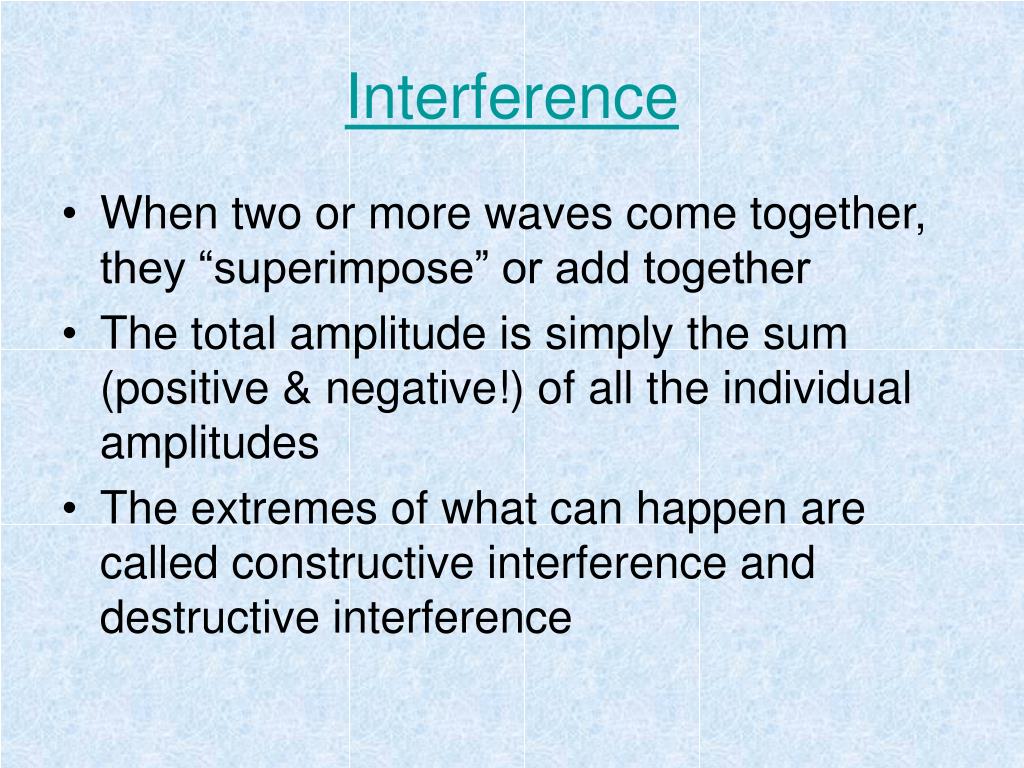 Interference

• When two or more waves come together, they “superimpose” or add together
• The total amplitude is simply the sum (positive & negative!) of all the individual amplitudes
• The extremes of what can happen are called constructive interference and destructive interference